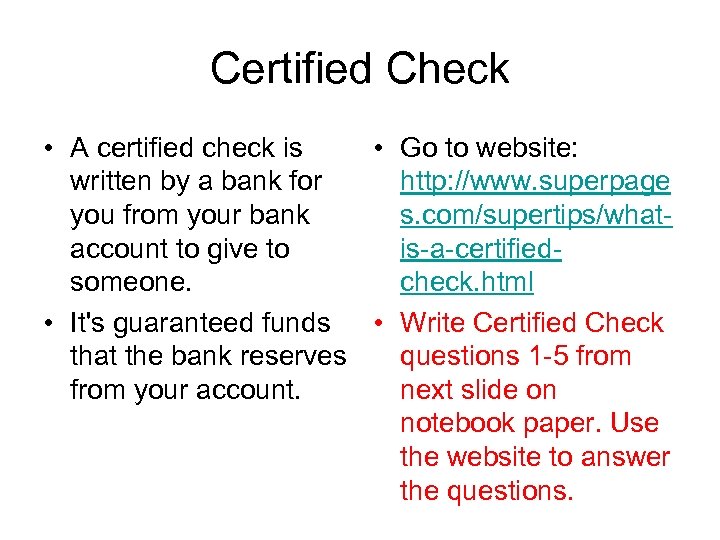 Certified Check

• A certified check is written by a bank for you from your bank account to give to someone.
• It's guaranteed funds that the bank reserves from your account.

• Go to website: http://www.superpages.com/supertips/what-is-a-certified-check.html
• Write Certified Check questions 1-5 from next slide on notebook paper. Use the website to answer the questions.